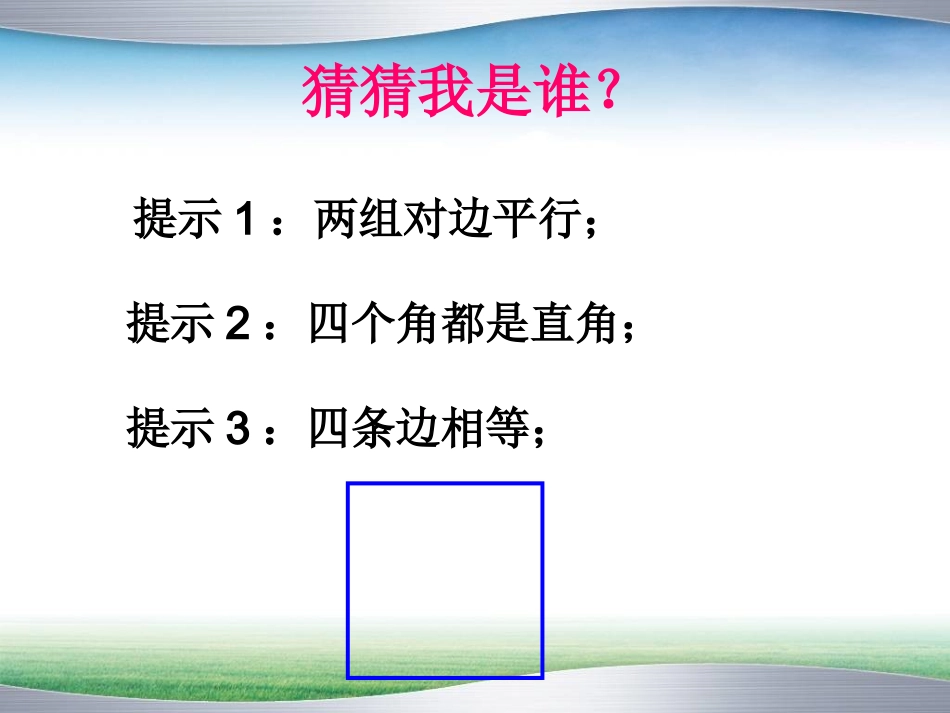 猜猜我是谁？

提示 1 ：两组对边平行；

提示 2 ：四个角都是直角；

提示 3 ：四条边相等；